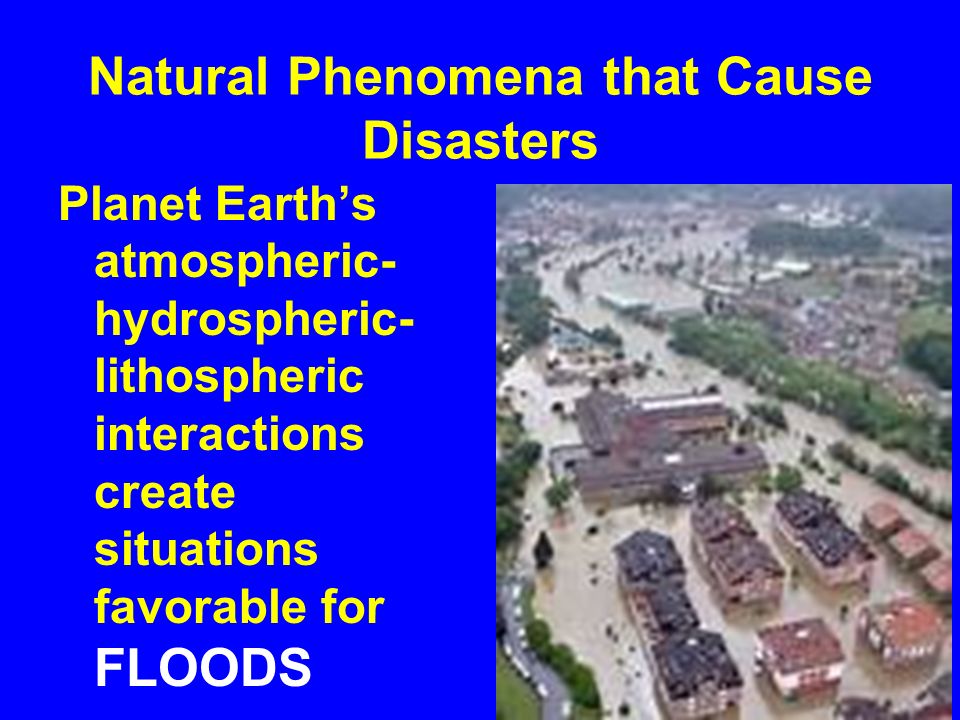 Natural Phenomena that Cause Disasters

Planet Earth’s atmospheric-hydrospheric-lithospheric interactions create situations favorable for FLOODS